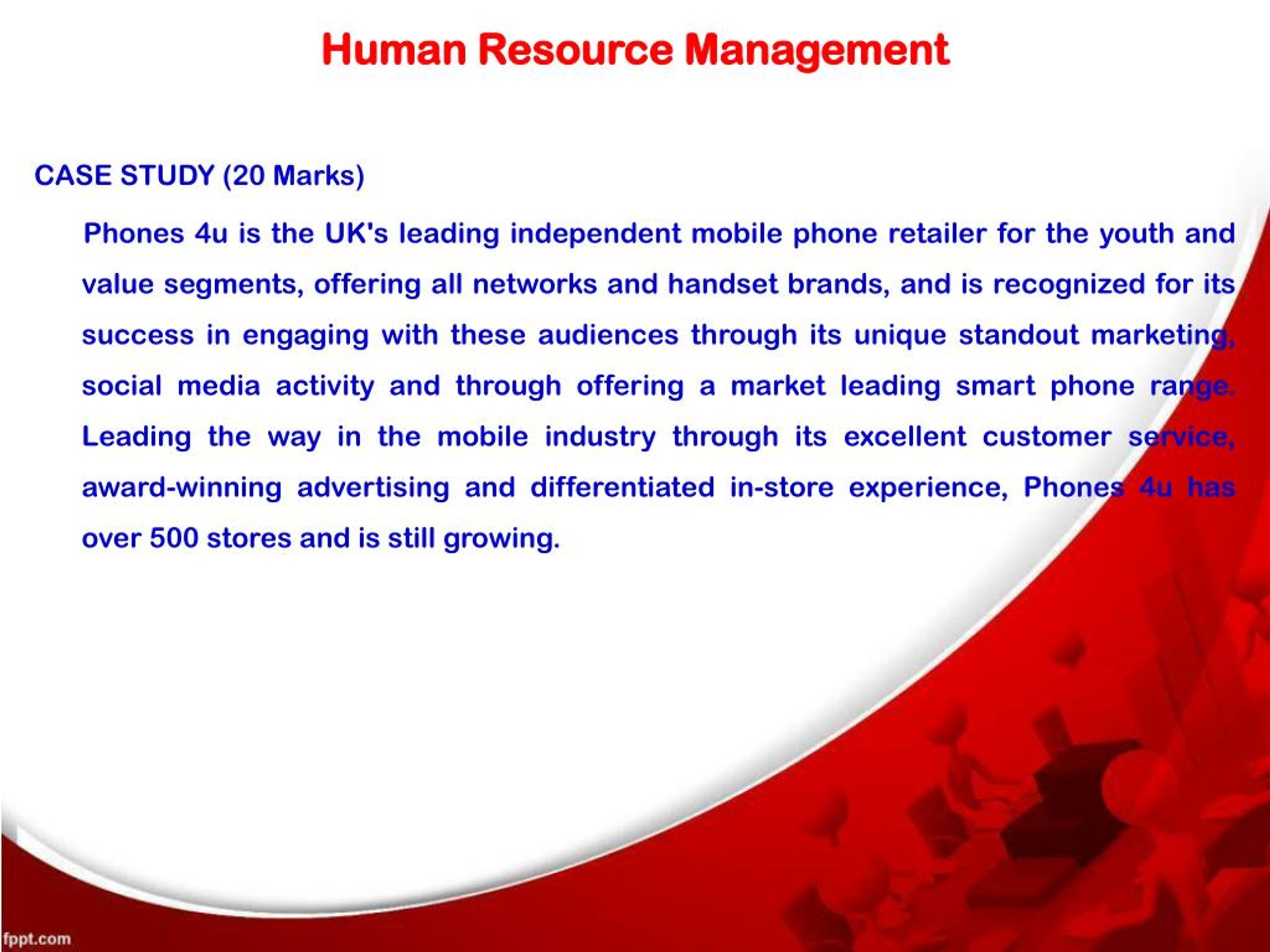 Human Resource Management

CASE STUDY (20 Marks)

Phones 4u is the UK's leading independent mobile phone retailer for the youth and value segments, offering all networks and handset brands, and is recognized for its success in engaging with these audiences through its unique standout marketing, social media activity and through offering a market leading smart phone range. Leading the way in the mobile industry through its excellent customer service, award-winning advertising and differentiated in-store experience, Phones 4u has over 500 stores and is still growing.

fppt.com